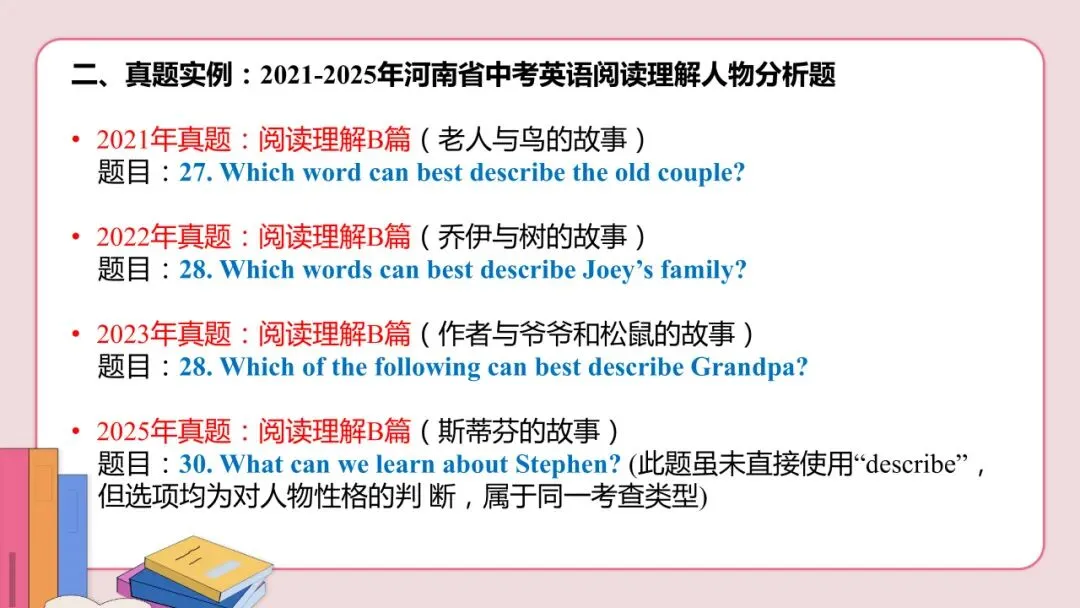 二、真题实例：2021-2025年河南省中考英语阅读理解人物分析题

• 2021年真题：阅读理解B篇（老人与鸟的故事）
题目：27. Which word can best describe the old couple?

• 2022年真题：阅读理解B篇（乔伊与树的故事）
题目：28. Which words can best describe Joey’s family?

• 2023年真题：阅读理解B篇（作者与爷爷和松鼠的故事）
题目：28. Which of the following can best describe Grandpa?

• 2025年真题：阅读理解B篇（斯蒂芬的故事）
题目：30. What can we learn about Stephen? (此题虽未直接使用“describe”，但选项均为对人物性格的判 断，属于同一考查类型)